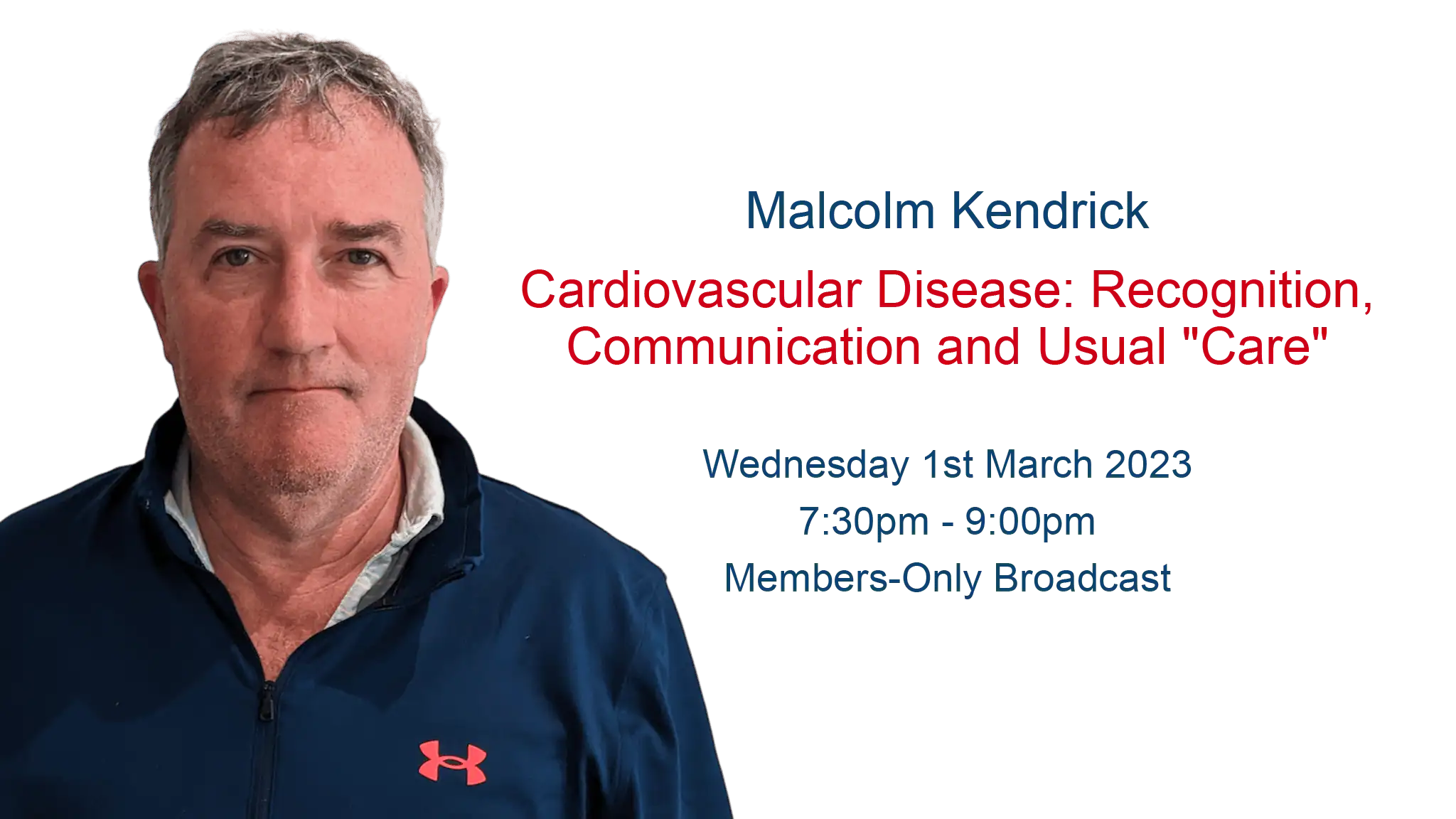 Malcolm Kendrick

Cardiovascular Disease: Recognition, Communication and Usual "Care"

Wednesday 1st March 2023
7:30pm - 9:00pm
Members-Only Broadcast